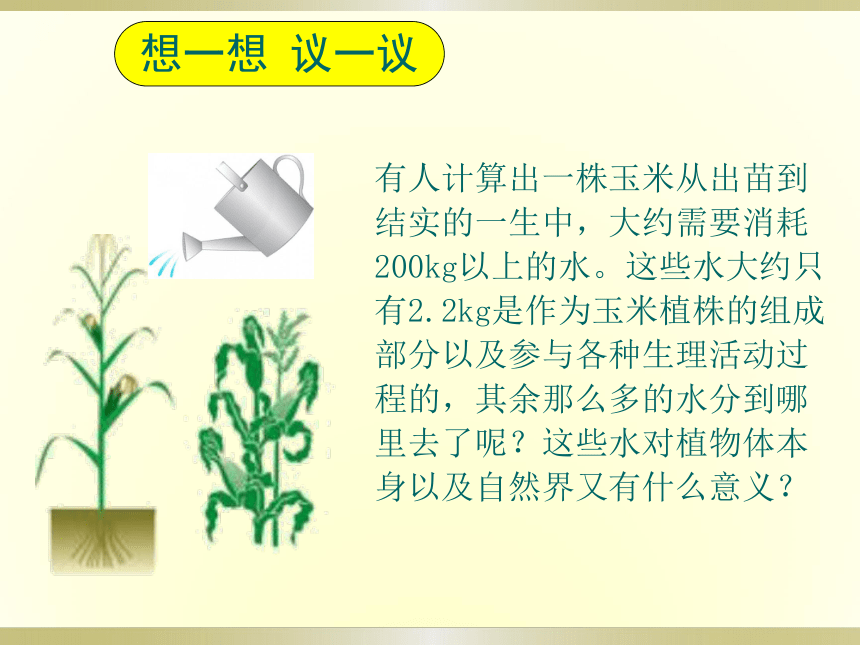 想一想 议一议

有人计算出一株玉米从出苗到结实的一生中，大约需要消耗200kg以上的水。这些水大约只有2.2kg是作为玉米植株的组成部分以及参与各种生理活动过程的，其余那么多的水分到哪里去了呢？这些水对植物体本身以及自然界又有什么意义？